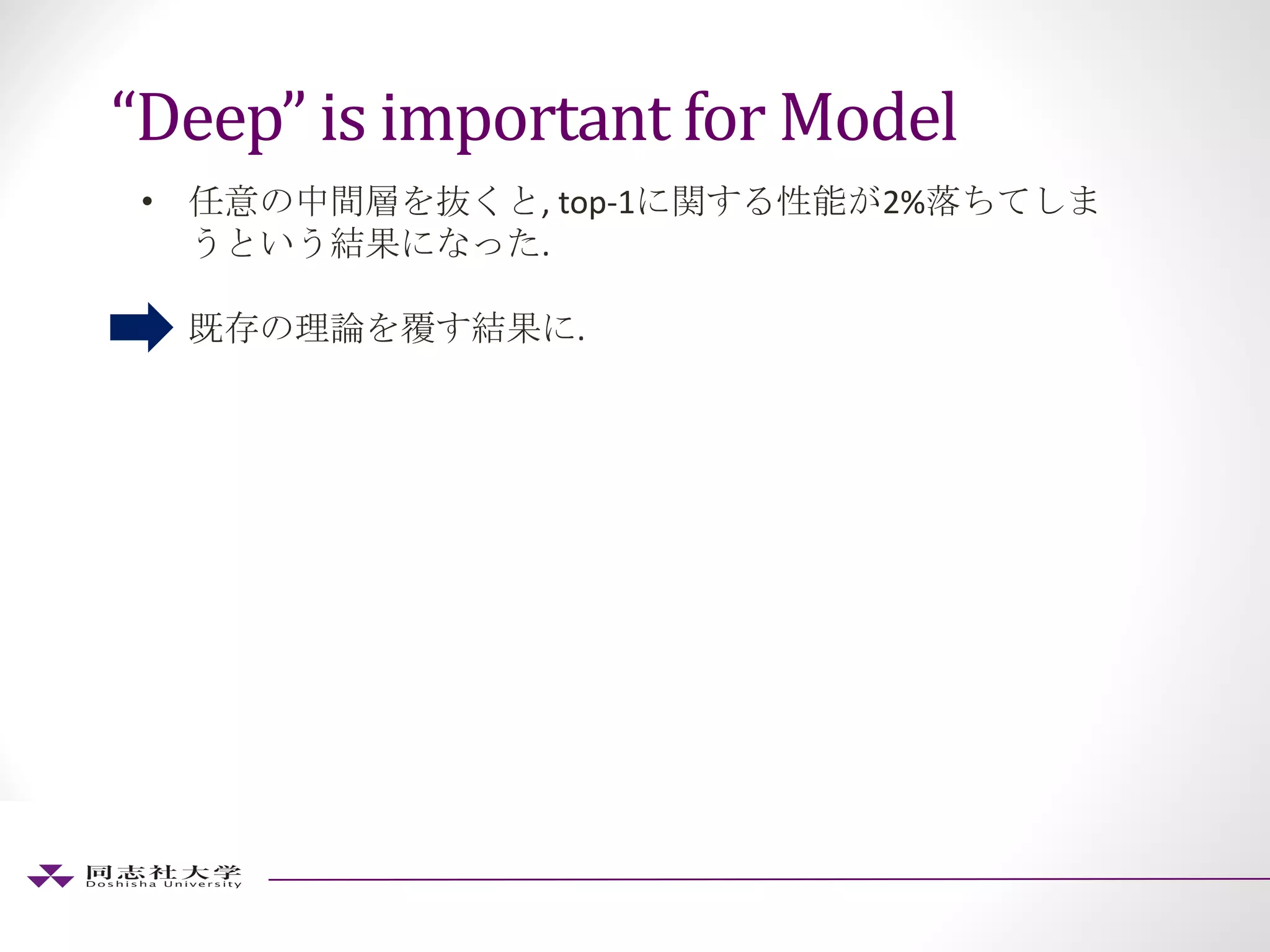 “Deep” is important for Model

• 任意の中間層を抜くと, top-1に関する性能が2%落ちてしまうという結果になった.

既存の理論を覆す結果に.

同志社大学
Doshisha University